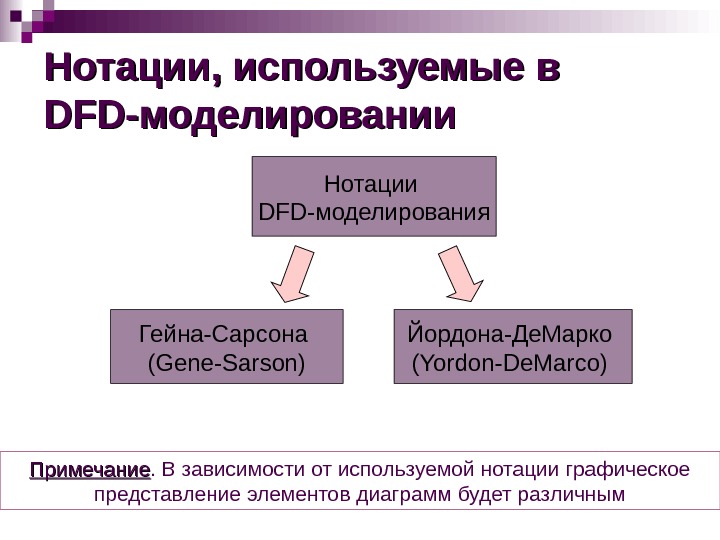 Нотации, используемые в DFD-моделировании

Нотации
DFD-моделирования

Гейна-Сарсона
(Gene-Sarson)

Йордона-ДеМарко
(Yordon-DeMarco)

Примечание. В зависимости от используемой нотации графическое представление элементов диаграмм будет различным